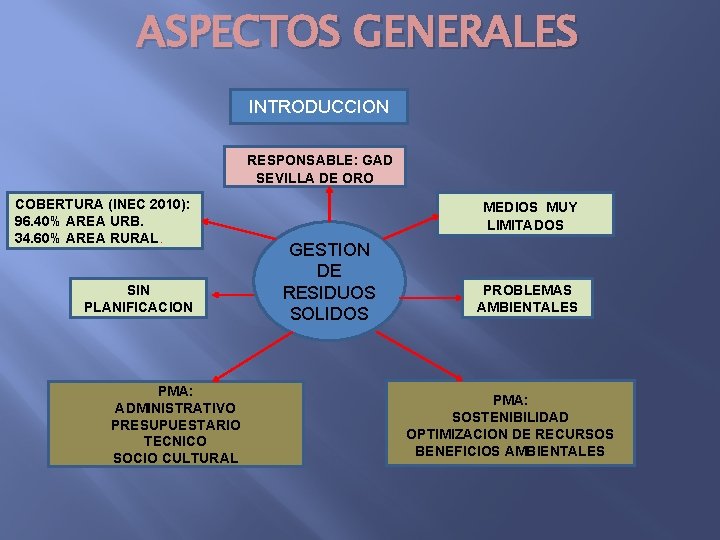 ASPECTOS GENERALES

INTRODUCCION

RESPONSABLE: GAD SEVILLA DE ORO

COBERTURA (INEC 2010):
96.40% AREA URB.
34.60% AREA RURAL.

MEDIOS MUY LIMITADOS

GESTION DE RESIDUOS SOLIDOS

SIN PLANIFICACION

PROBLEMAS AMBIENTALES

PMA:
ADMINISTRATIVO
PRESUPUESTARIO
TECNICO
SOCIO CULTURAL

PMA:
SOSTENIBILIDAD
OPTIMIZACION DE RECURSOS
BENEFICIOS AMBIENTALES